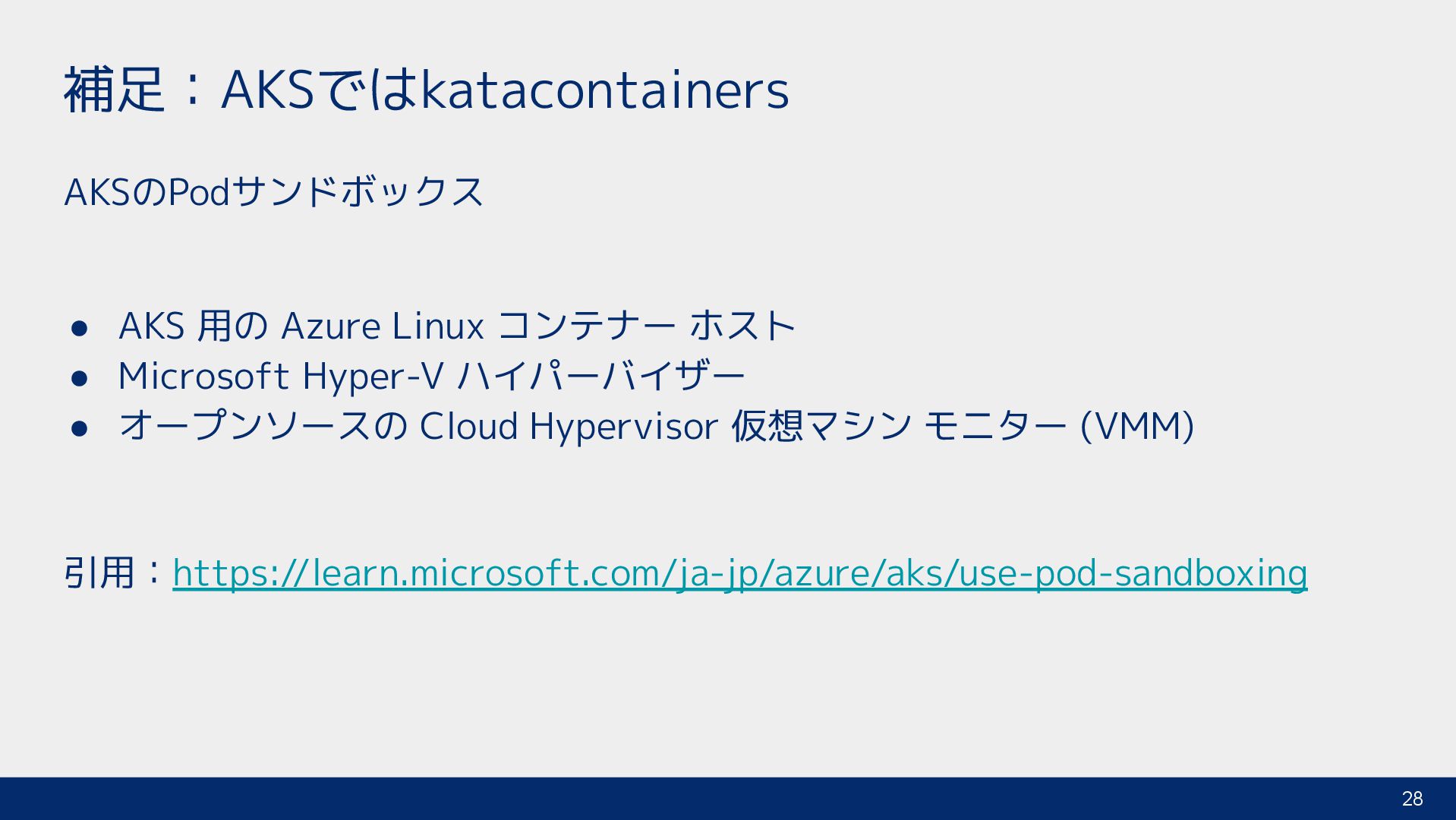 補足：AKSではkatacontainers

AKSのPodサンドボックス

● AKS 用の Azure Linux コンテナー ホスト
● Microsoft Hyper-V ハイパーバイザー
● オープンソースの Cloud Hypervisor 仮想マシン モニター (VMM)

引用：https://learn.microsoft.com/ja-jp/azure/aks/use-pod-sandboxing

28